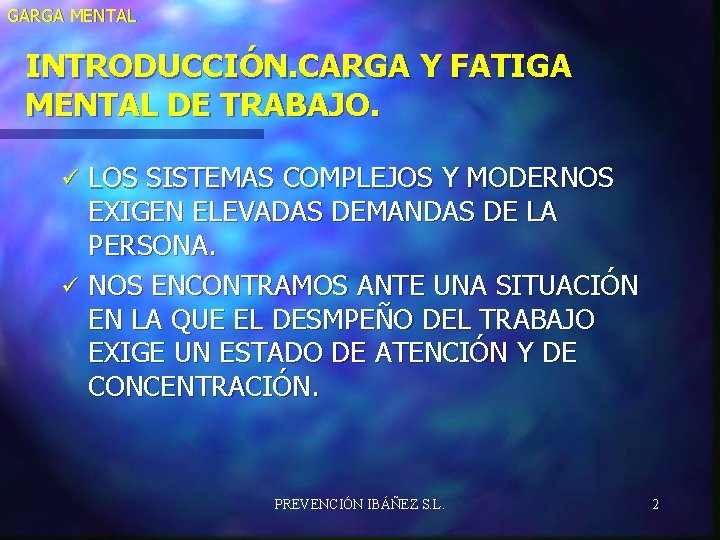 GARGA MENTAL

INTRODUCCIÓN.CARGA Y FATIGA MENTAL DE TRABAJO.

✓ LOS SISTEMAS COMPLEJOS Y MODERNOS EXIGEN ELEVADAS DEMANDAS DE LA PERSONA.

✓ NOS ENCONTRAMOS ANTE UNA SITUACIÓN EN LA QUE EL DESMPEÑO DEL TRABAJO EXIGE UN ESTADO DE ATENCIÓN Y DE CONCENTRACIÓN.

PREVENCIÓN IBÁÑEZ S.L.

2